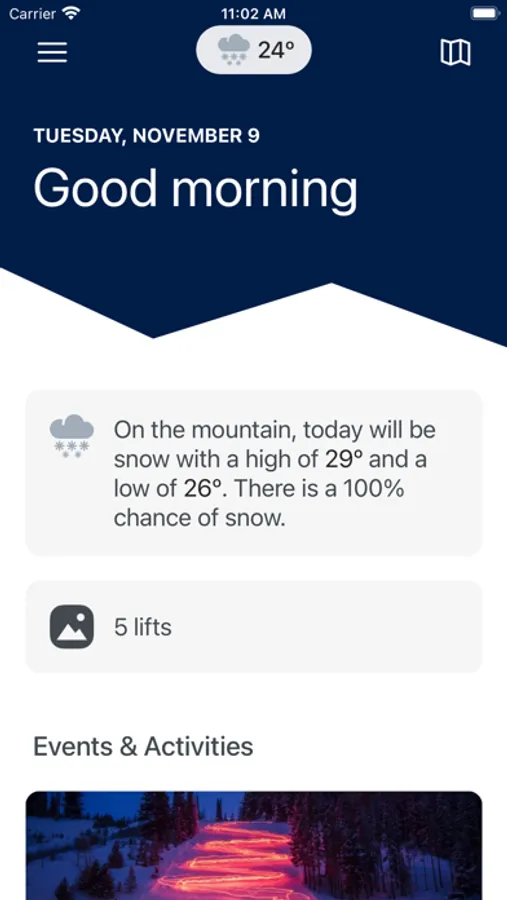 Carrier
11:02 AM
24°

TUESDAY, NOVEMBER 9
Good morning

On the mountain, today will be snow with a high of 29° and a low of 26°. There is a 100% chance of snow.

5 lifts

Events & Activities